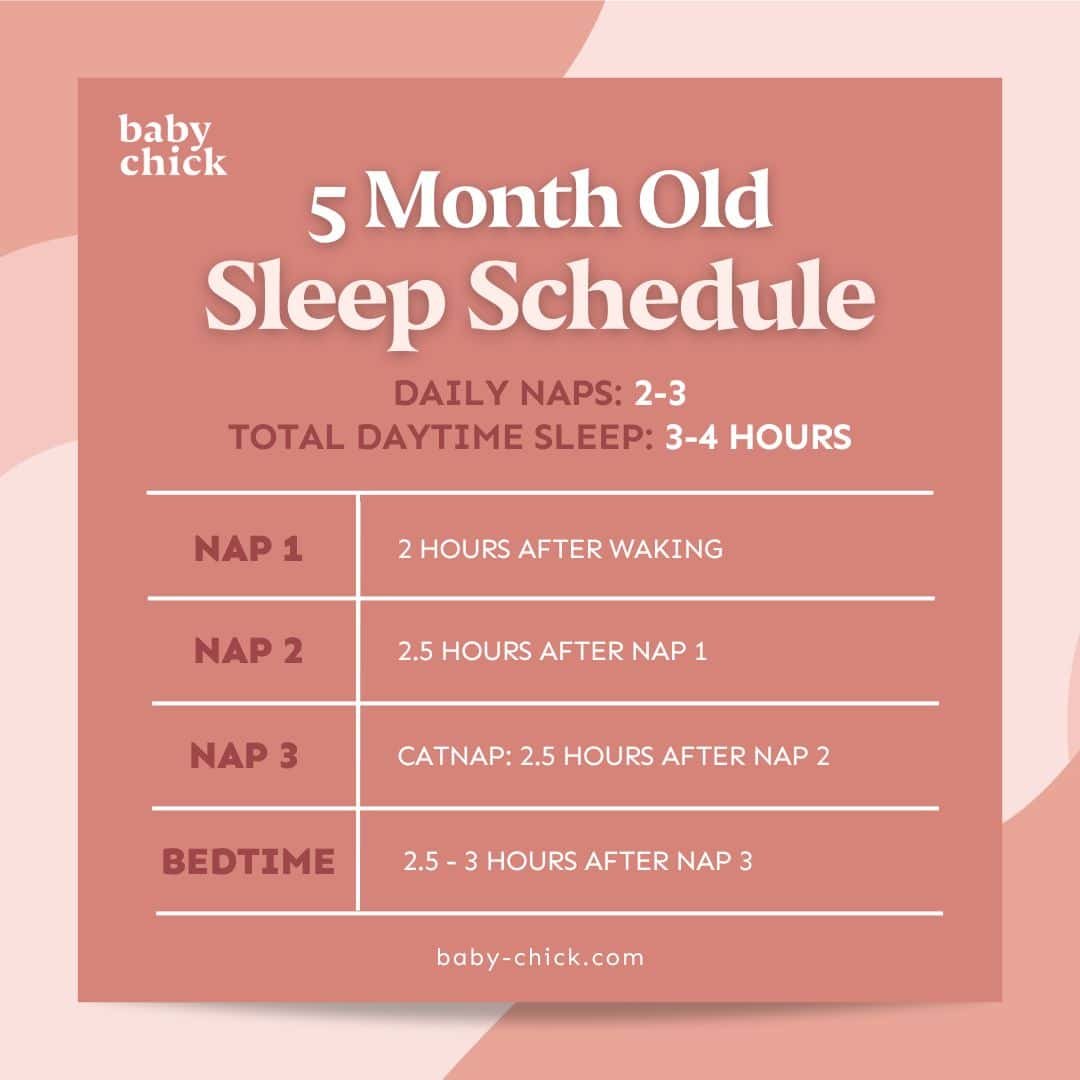 baby chick

5 Month Old Sleep Schedule

DAILY NAPS: 2-3
TOTAL DAYTIME SLEEP: 3-4 HOURS

| | |
|---|---|
| NAP 1 | 2 HOURS AFTER WAKING |
| NAP 2 | 2.5 HOURS AFTER NAP 1 |
| NAP 3 | CATNAP: 2.5 HOURS AFTER NAP 2 |
| BEDTIME | 2.5 - 3 HOURS AFTER NAP 3 |

baby-chick.com